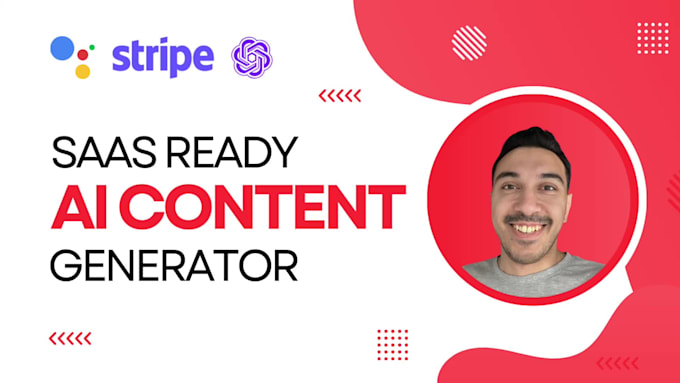 stripe

SAAS READY
AI CONTENT
GENERATOR